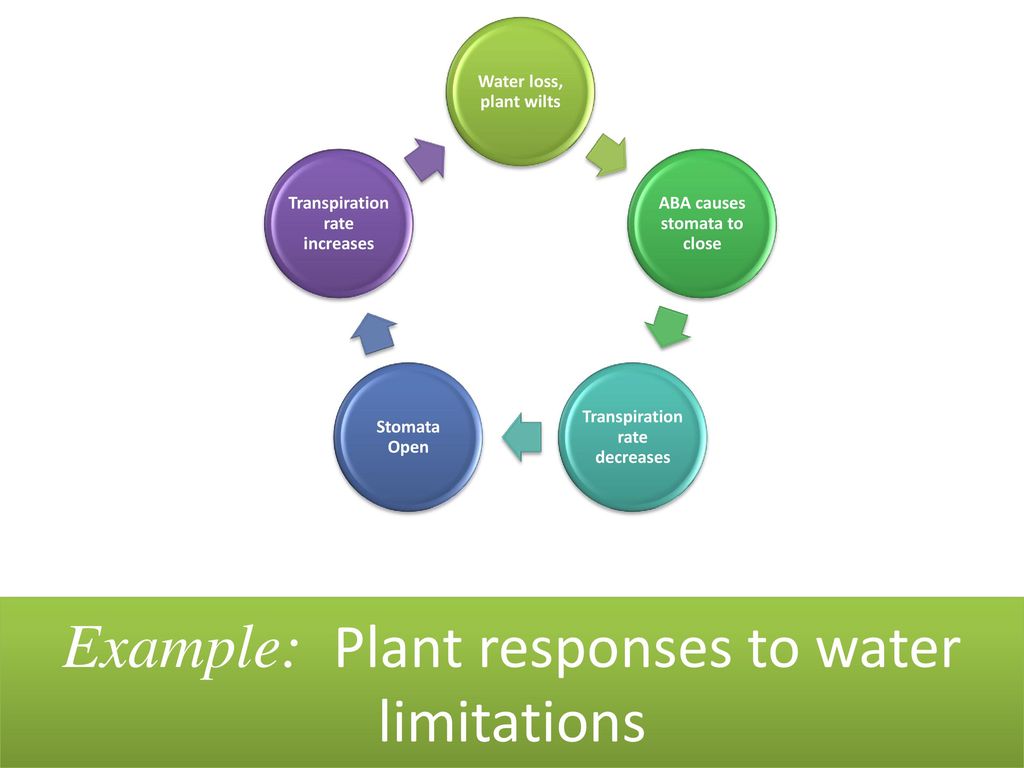 Water loss, plant wilts

ABA causes stomata to close

Transpiration rate decreases

Stomata Open

Transpiration rate increases

Example: Plant responses to water limitations